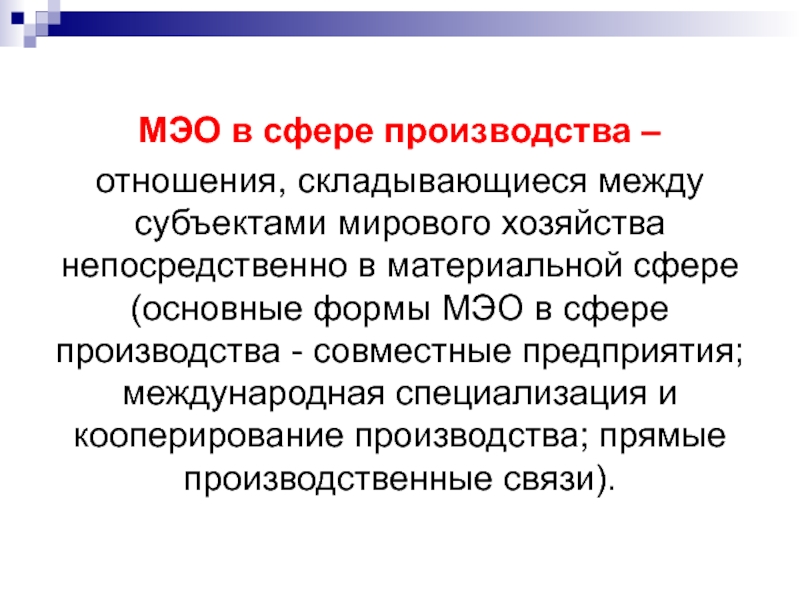 МЭО в сфере производства –

отношения, складывающиеся между субъектами мирового хозяйства непосредственно в материальной сфере (основные формы МЭО в сфере производства - совместные предприятия; международная специализация и кооперирование производства; прямые производственные связи).